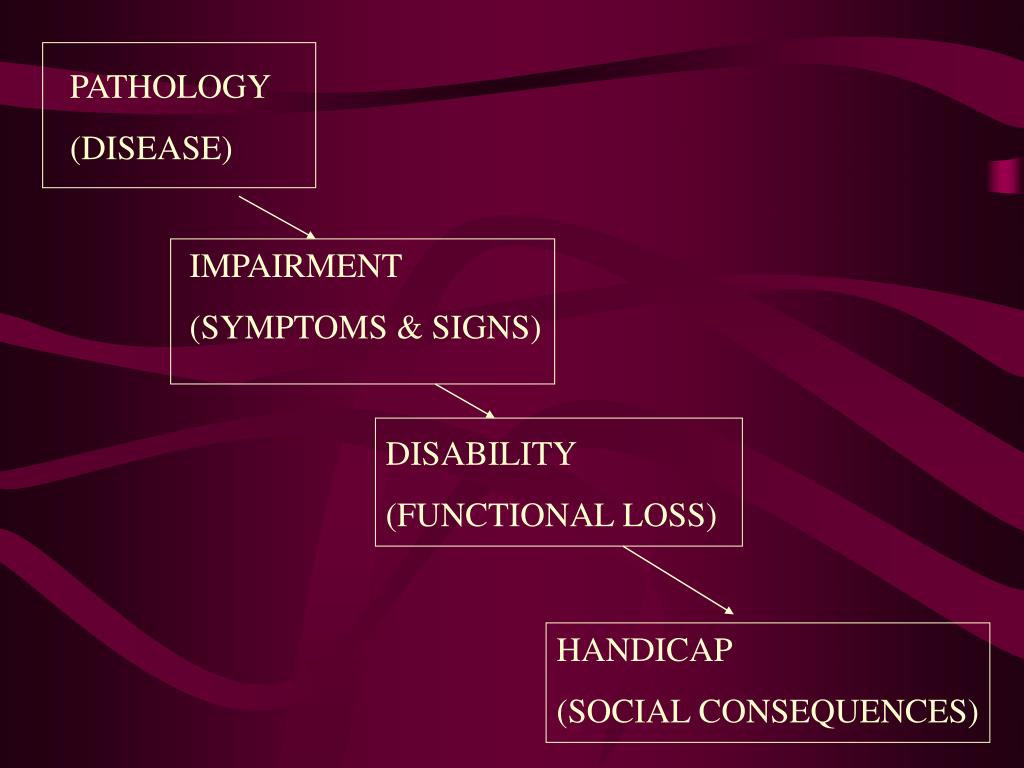 PATHOLOGY
(DISEASE)

IMPAIRMENT
(SYMPTOMS & SIGNS)

DISABILITY
(FUNCTIONAL LOSS)

HANDICAP
(SOCIAL CONSEQUENCES)